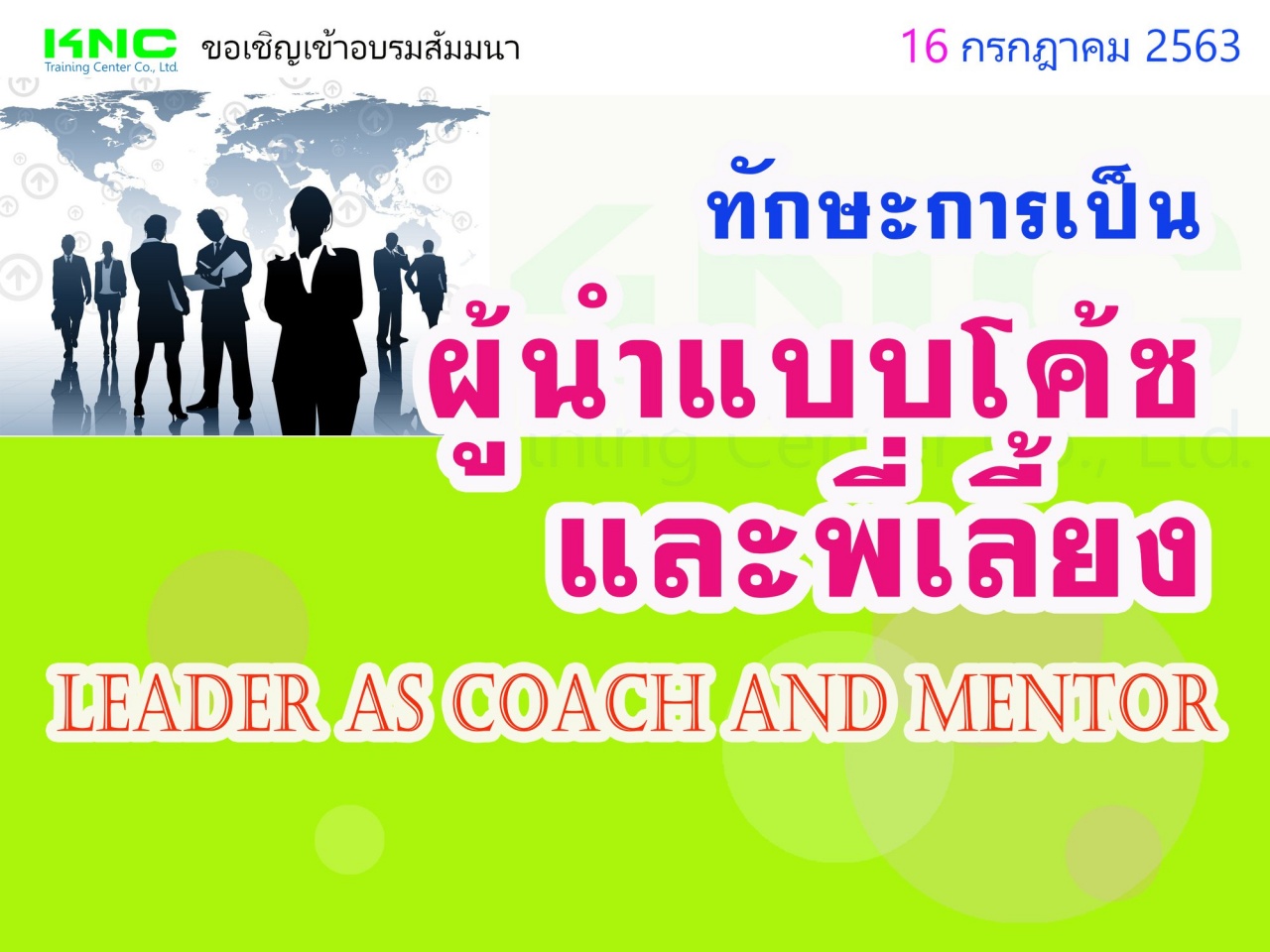 KNC
Training Center Co., Ltd.
ขอเชิญเข้าอบรมสัมมนา

16 กรกฎาคม 2563

ทักษะการเป็น
ผู้นำแบบโค้ช
และพี่เลี้ยง

LEADER AS COACH AND MENTOR